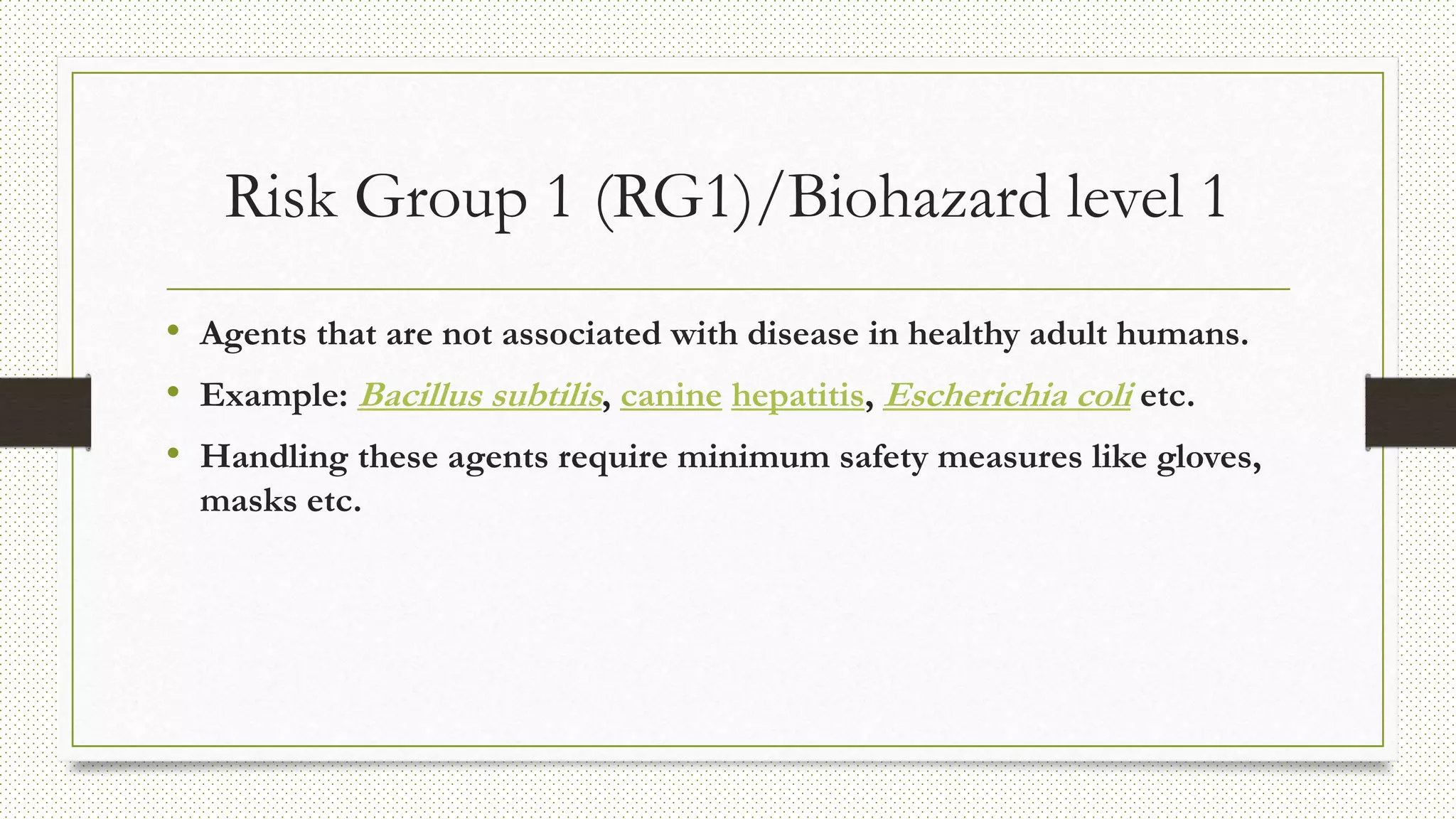 Risk Group 1 (RG1)/Biohazard level 1

• Agents that are not associated with disease in healthy adult humans.
• Example: Bacillus subtilis, canine hepatitis, Escherichia coli etc.
• Handling these agents require minimum safety measures like gloves, masks etc.